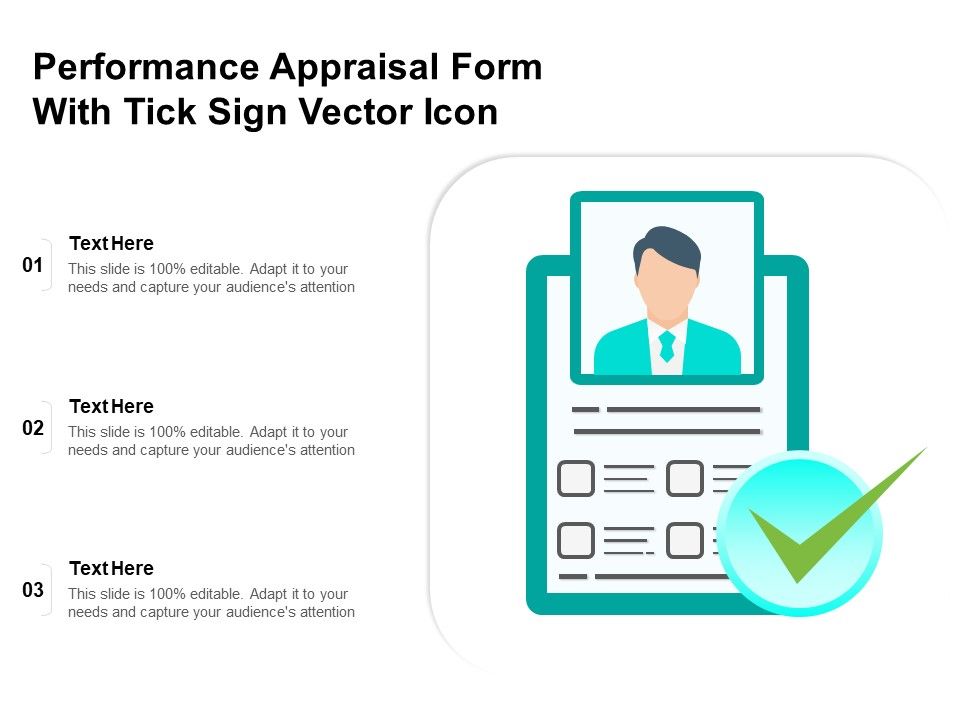 Performance Appraisal Form With Tick Sign Vector Icon

01
Text Here
This slide is 100% editable. Adapt it to your needs and capture your audience's attention

02
Text Here
This slide is 100% editable. Adapt it to your needs and capture your audience's attention

03
Text Here
This slide is 100% editable. Adapt it to your needs and capture your audience's attention